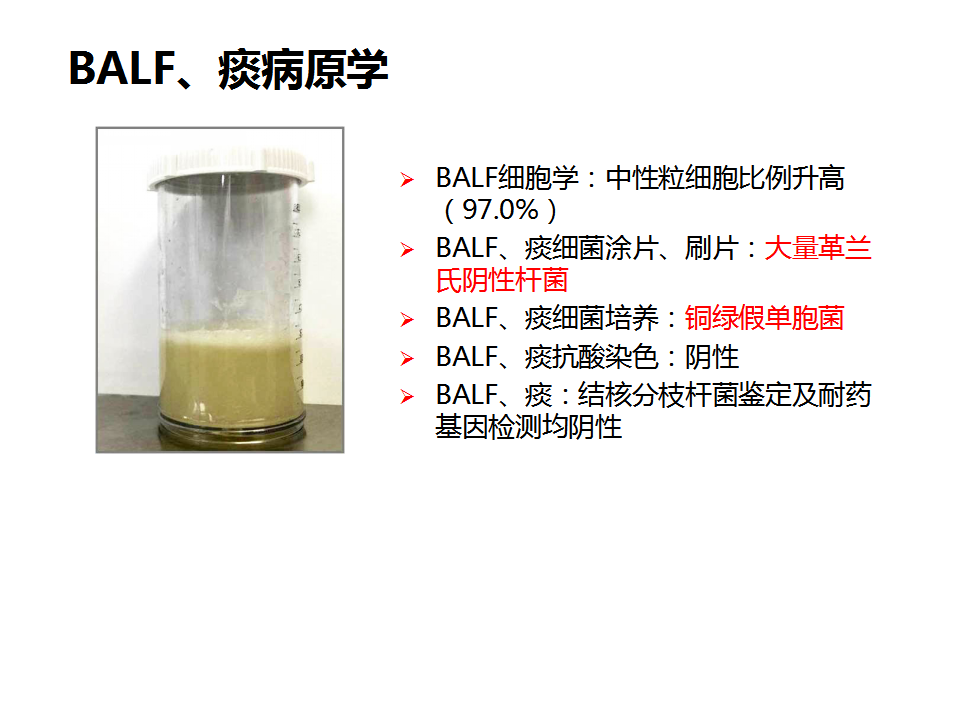 BALF、痰病原学

➢ BALF细胞学：中性粒细胞比例升高（97.0%）
➢ BALF、痰细菌涂片、刷片：大量革兰氏阴性杆菌
➢ BALF、痰细菌培养：铜绿假单胞菌
➢ BALF、痰抗酸染色：阴性
➢ BALF、痰：结核分枝杆菌鉴定及耐药基因检测均阴性